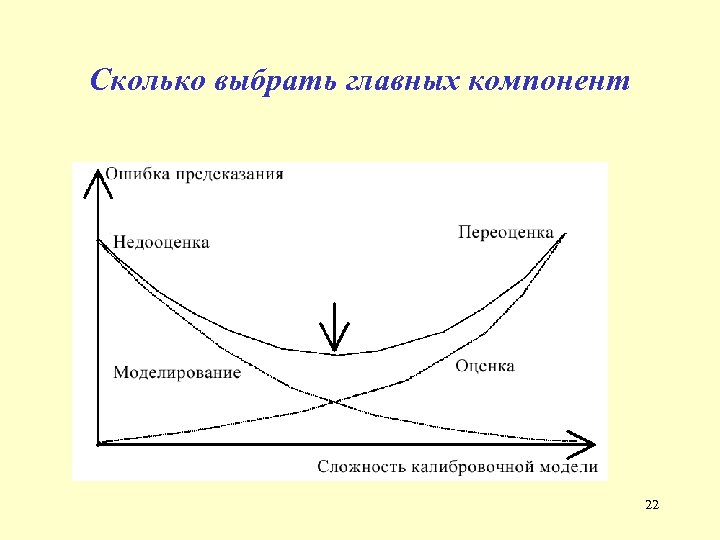 Сколько выбрать главных компонент

Ошибка предсказания

Недооценка

Переоценка

Моделирование

Оценка

Сложность калибровочной модели

22